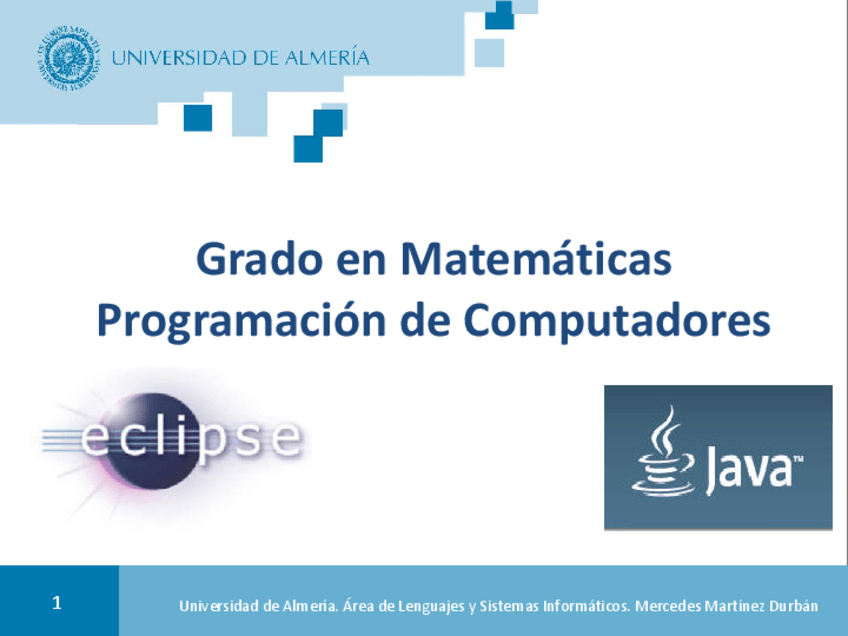 UNIVERSIDAD DE ALMERÍA

Grado en Matemáticas
Programación de Computadores

eclipse

Java™

1

Universidad de Almería. Área de Lenguajes y Sistemas Informáticos. Mercedes Martínez Durbán